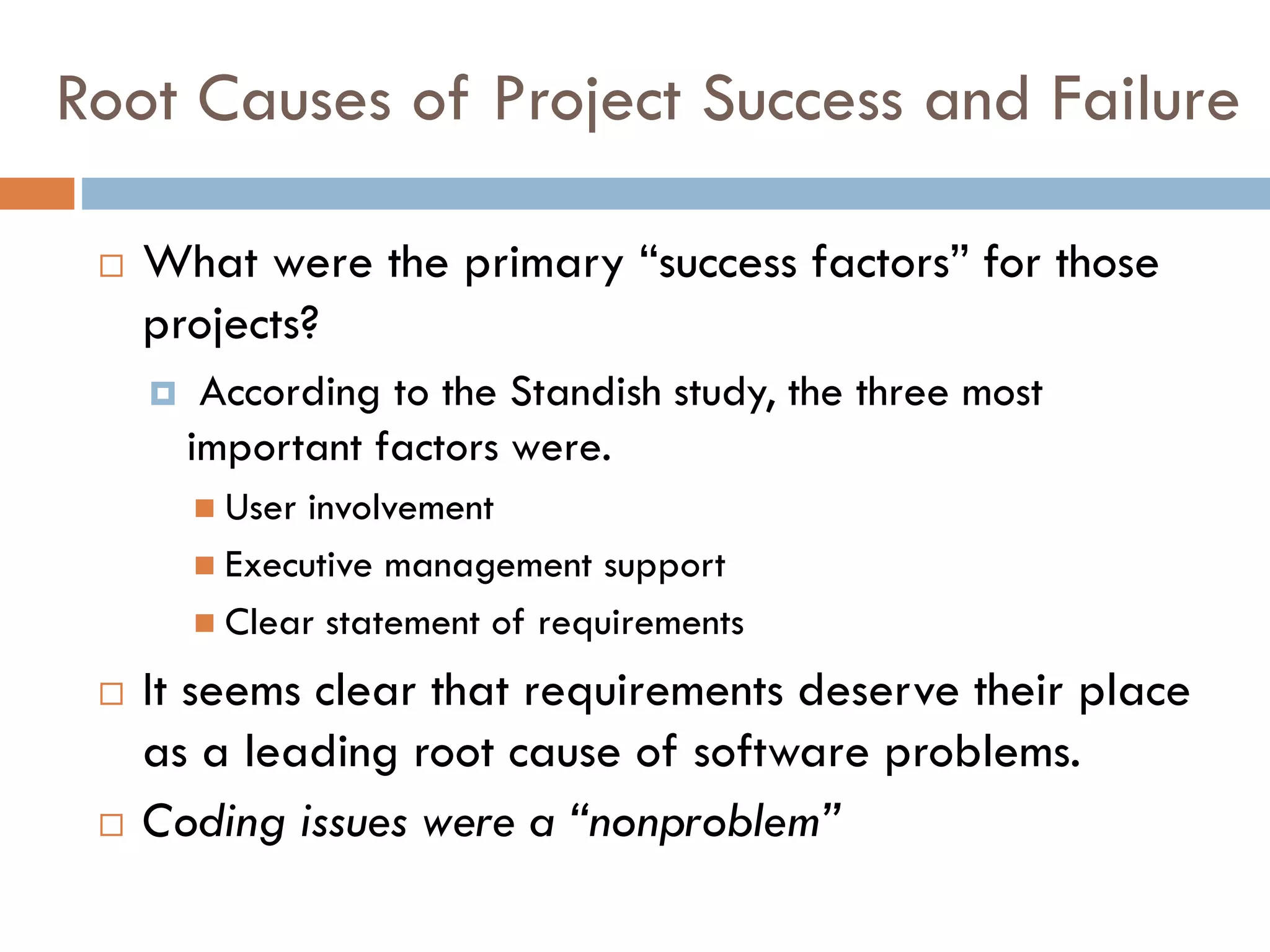 Root Causes of Project Success and Failure

What were the primary “success factors” for those projects?

According to the Standish study, the three most important factors were.

User involvement

Executive management support

Clear statement of requirements

It seems clear that requirements deserve their place as a leading root cause of software problems.

Coding issues were a “nonproblem”